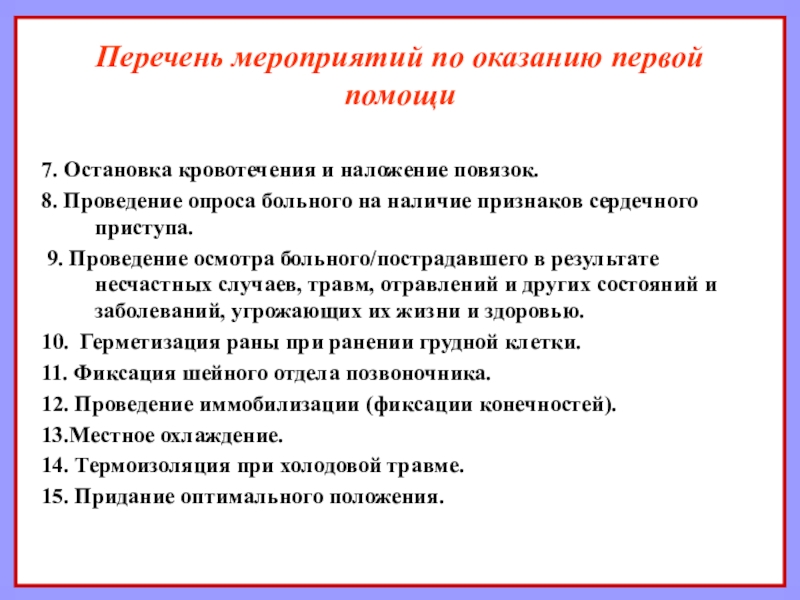 Перечень мероприятий по оказанию первой помощи

7. Остановка кровотечения и наложение повязок.

8. Проведение опроса больного на наличие признаков сердечного приступа.

9. Проведение осмотра больного/пострадавшего в результате несчастных случаев, травм, отравлений и других состояний и заболеваний, угрожающих их жизни и здоровью.

10. Герметизация раны при ранении грудной клетки.

11. Фиксация шейного отдела позвоночника.

12. Проведение иммобилизации (фиксации конечностей).

13.Местное охлаждение.

14. Термоизоляция при холодовой травме.

15. Придание оптимального положения.